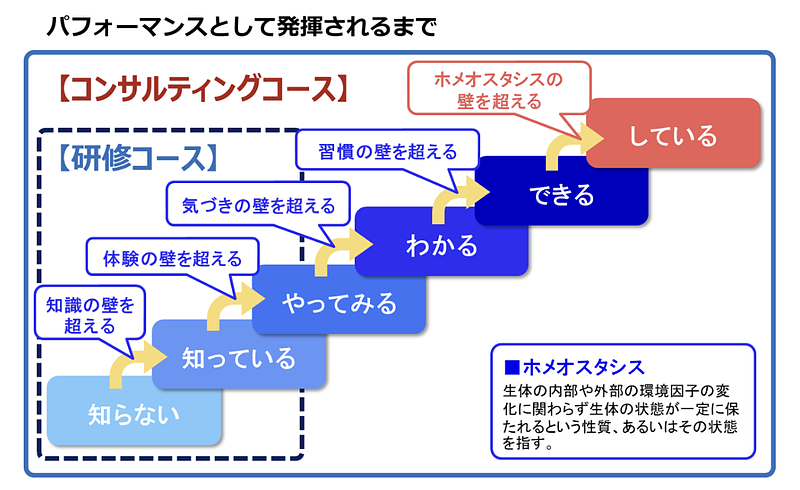 パフォーマンスとして発揮されるまで

【コンサルティングコース】

【研修コース】

ホメオスタシスの壁を超える

している

習慣の壁を超える

できる

気づきの壁を超える

わかる

体験の壁を超える

やってみる

知識の壁を超える

知っている

知らない

■ホメオスタシス
生体の内部や外部の環境因子の変化に関わらず生体の状態が一定に保たれるという性質、あるいはその状態を指す。